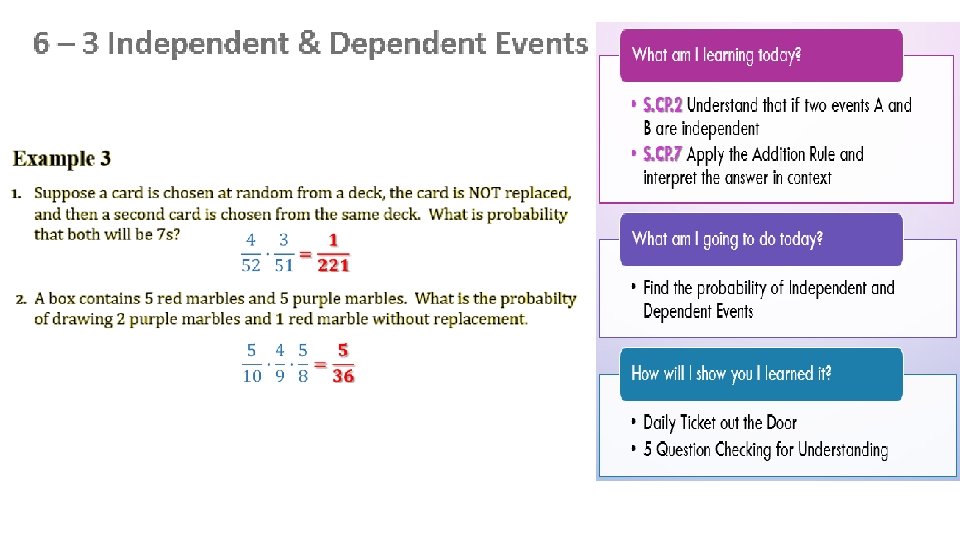 6 – 3 Independent & Dependent Events

Example 3

1. Suppose a card is chosen at random from a deck, the card is NOT replaced, and then a second card is chosen from the same deck. What is probability that both will be 7s?

$\frac{4}{52} \cdot \frac{3}{51} = \frac{1}{221}$

2. A box contains 5 red marbles and 5 purple marbles. What is the probabilty of drawing 2 purple marbles and 1 red marble without replacement.

$\frac{5}{10} \cdot \frac{4}{9} \cdot \frac{5}{8} = \frac{5}{36}$

What am I learning today?

• S.CP.2 Understand that if two events A and B are independent
• S.CP.7 Apply the Addition Rule and interpret the answer in context

What am I going to do today?

• Find the probability of Independent and Dependent Events

How will I show you I learned it?

• Daily Ticket out the Door
• 5 Question Checking for Understanding